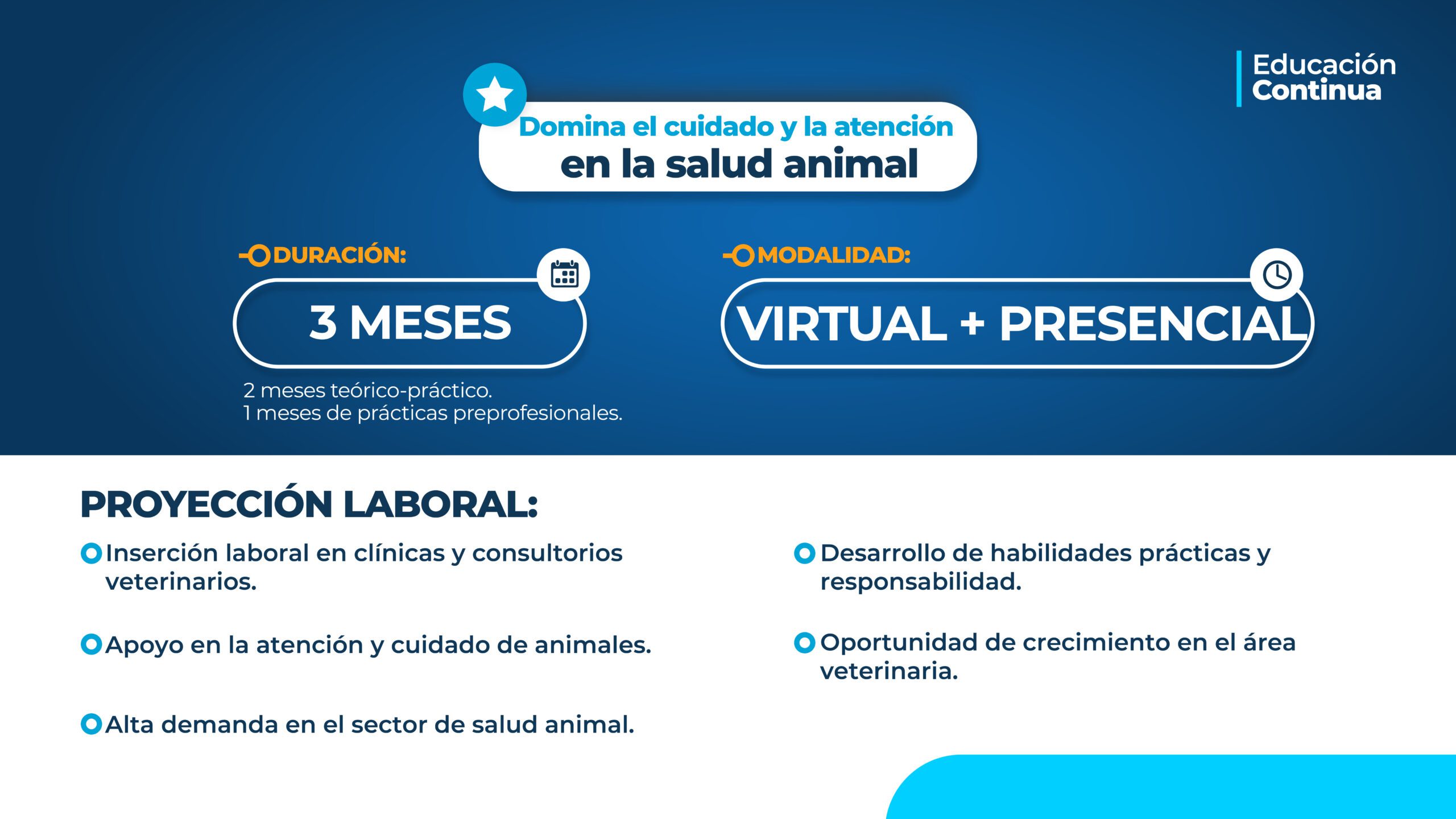 Educación Continua

Domina el cuidado y la atención
en la salud animal

DURACIÓN:

3 MESES

2 meses teórico-práctico.
1 meses de prácticas preprofesionales.

MODALIDAD:

VIRTUAL + PRESENCIAL

PROYECCIÓN LABORAL:

Inserción laboral en clínicas y consultorios veterinarios.

Apoyo en la atención y cuidado de animales.

Alta demanda en el sector de salud animal.

Desarrollo de habilidades prácticas y responsabilidad.

Oportunidad de crecimiento en el área veterinaria.